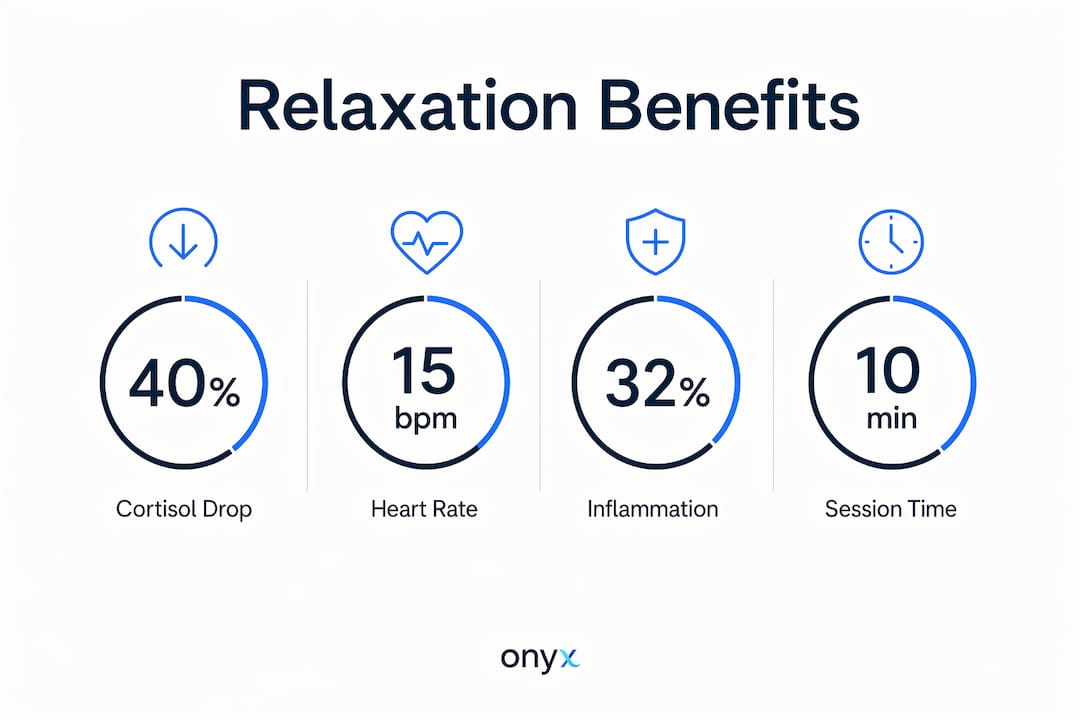 Relaxation Benefits

40%

Cortisol Drop

15 bpm

Heart Rate

32%

Inflammation

10 min

Session Time

onyx